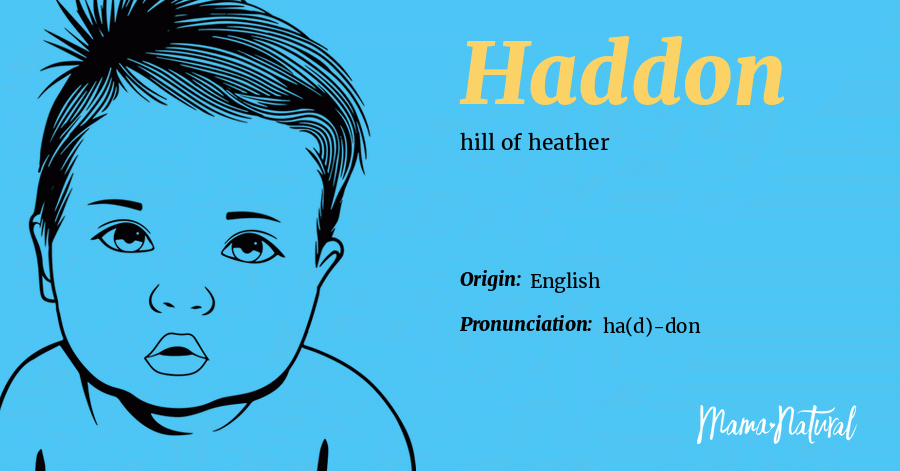 Haddon

hill of heather

Origin: English

Pronunciation: ha(d)-don

Mama Natural